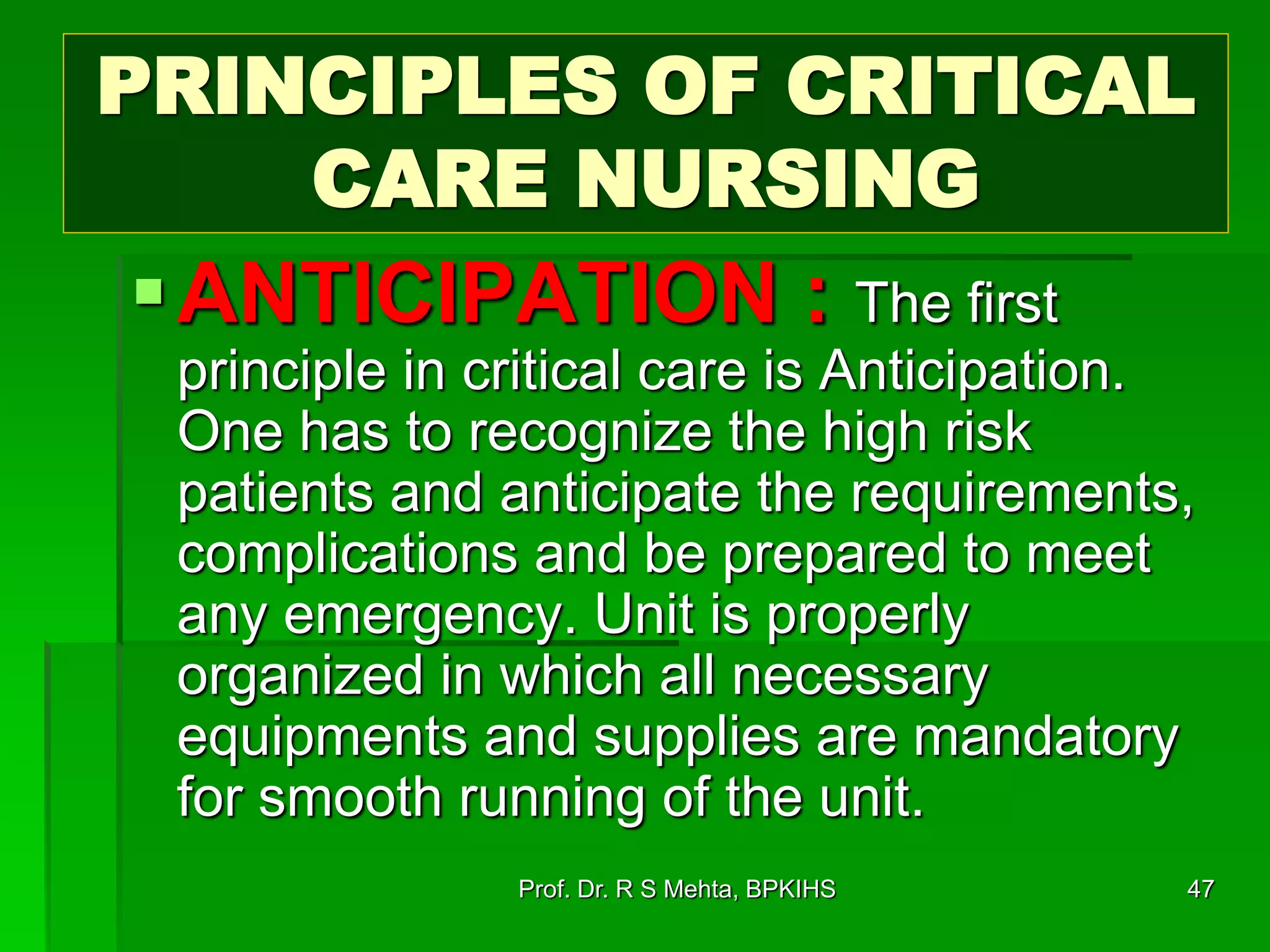 PRINCIPLES OF CRITICAL CARE NURSING

ANTICIPATION : The first principle in critical care is Anticipation. One has to recognize the high risk patients and anticipate the requirements, complications and be prepared to meet any emergency. Unit is properly organized in which all necessary equipments and supplies are mandatory for smooth running of the unit.

Prof. Dr. R S Mehta, BPKIHS

47